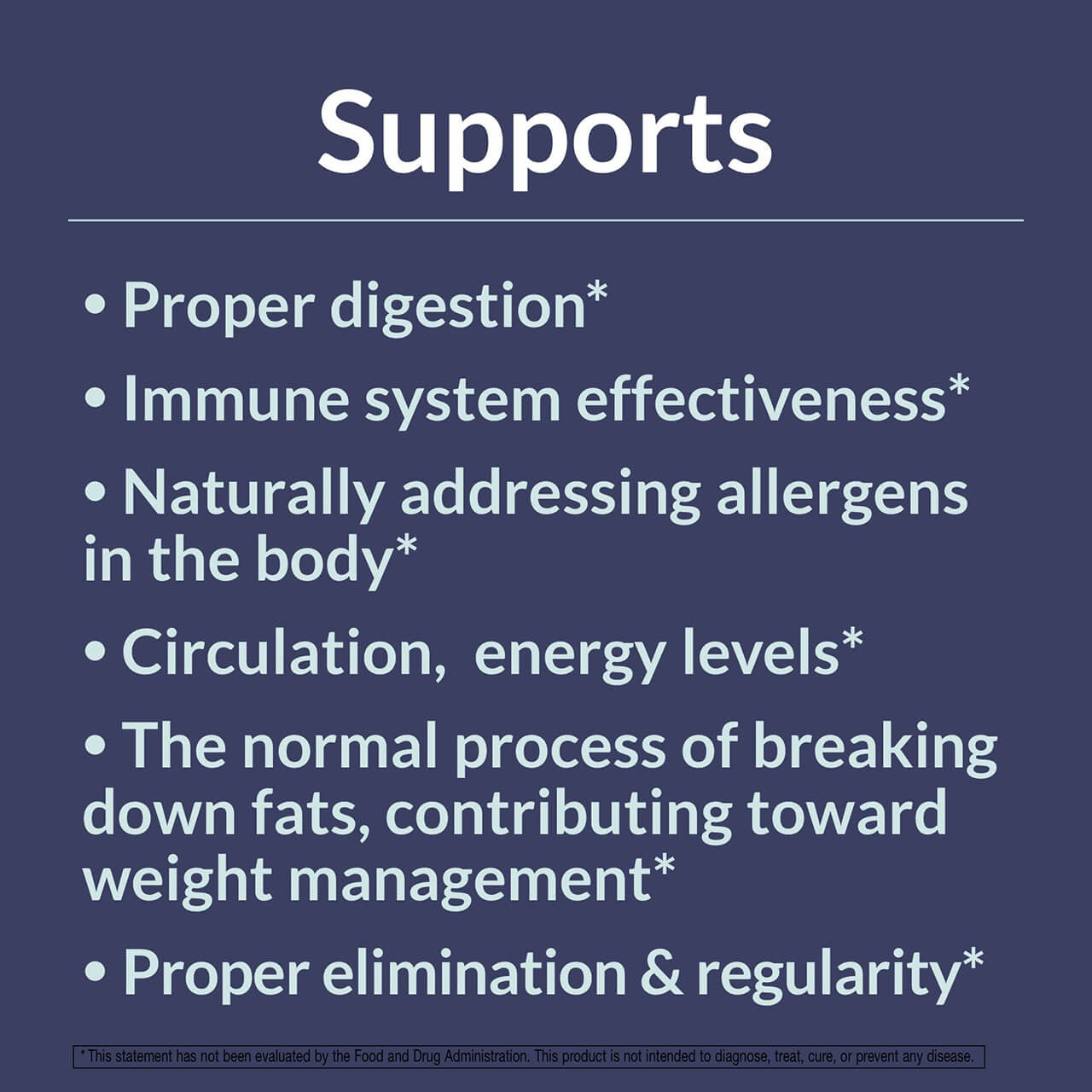 Supports

• Proper digestion*

• Immune system effectiveness*

• Naturally addressing allergens in the body*

• Circulation, energy levels*

• The normal process of breaking down fats, contributing toward weight management*

• Proper elimination & regularity*

* This statement has not been evaluated by the Food and Drug Administration. This product is not intended to diagnose, treat, cure, or prevent any disease.